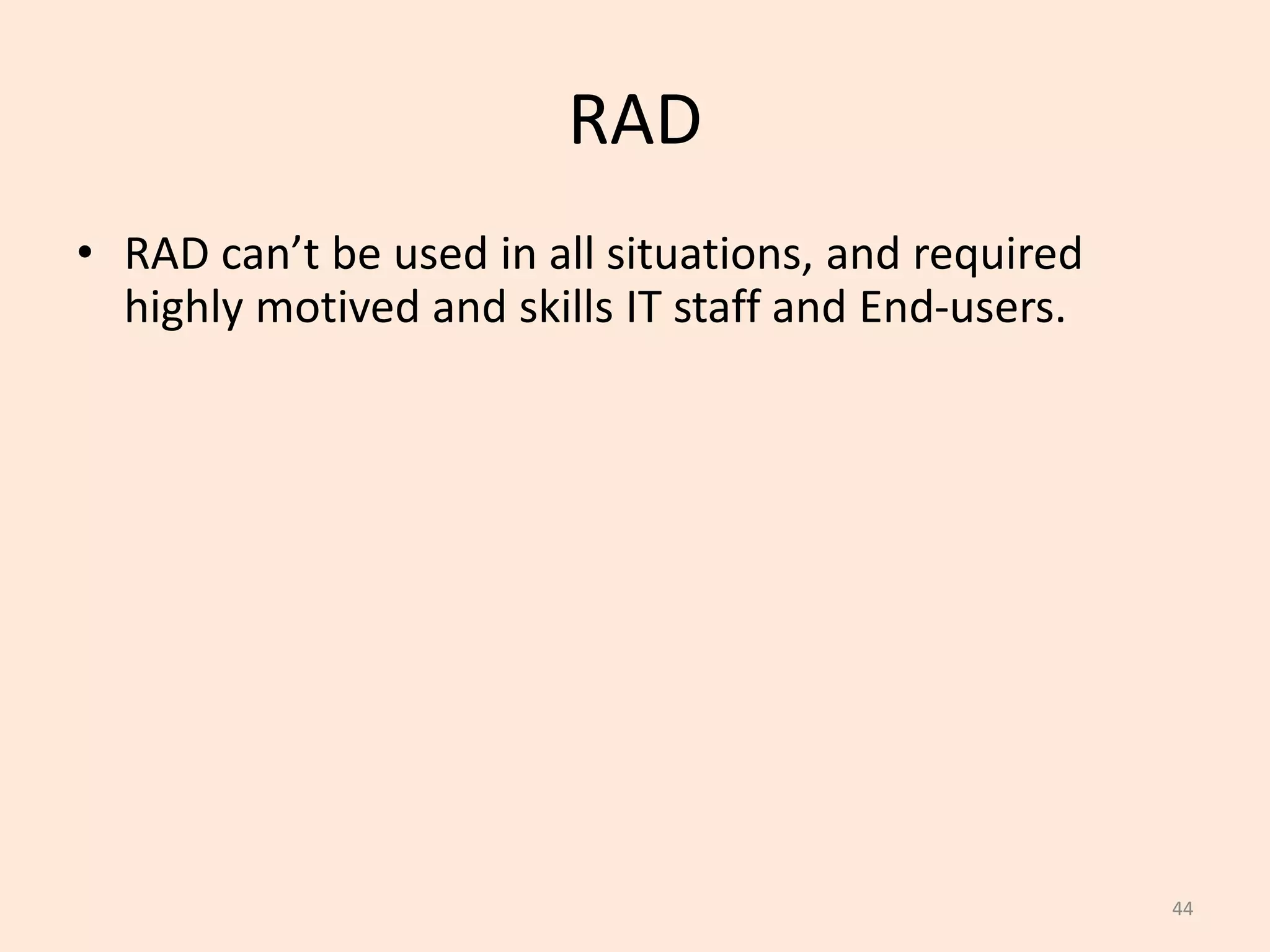 RAD

• RAD can’t be used in all situations, and required highly motived and skills IT staff and End-users.

44